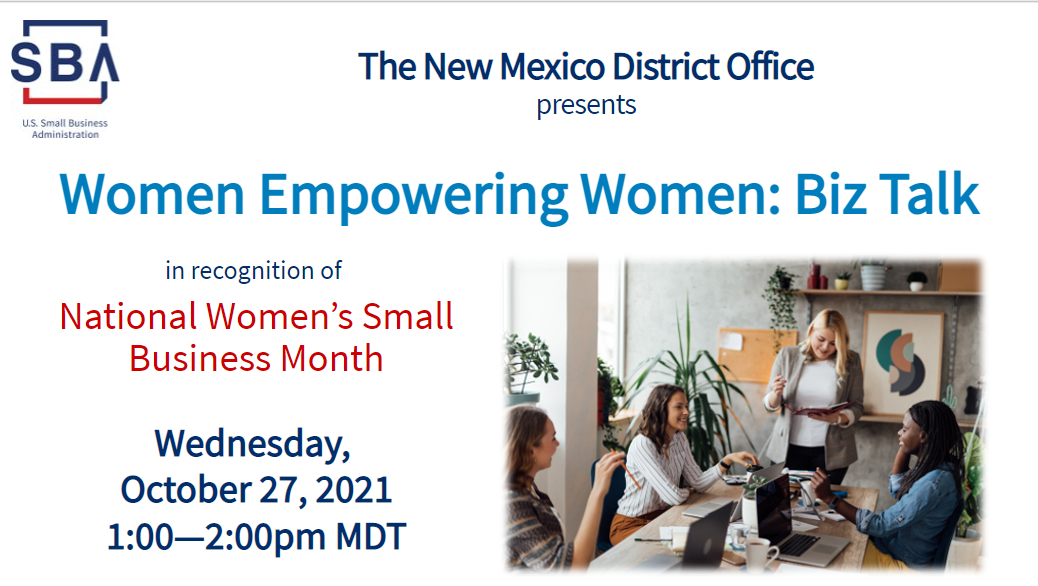 SBA
U.S. Small Business Administration

The New Mexico District Office
presents

Women Empowering Women: Biz Talk

in recognition of

National Women's Small Business Month

Wednesday,
October 27, 2021
1:00—2:00pm MDT